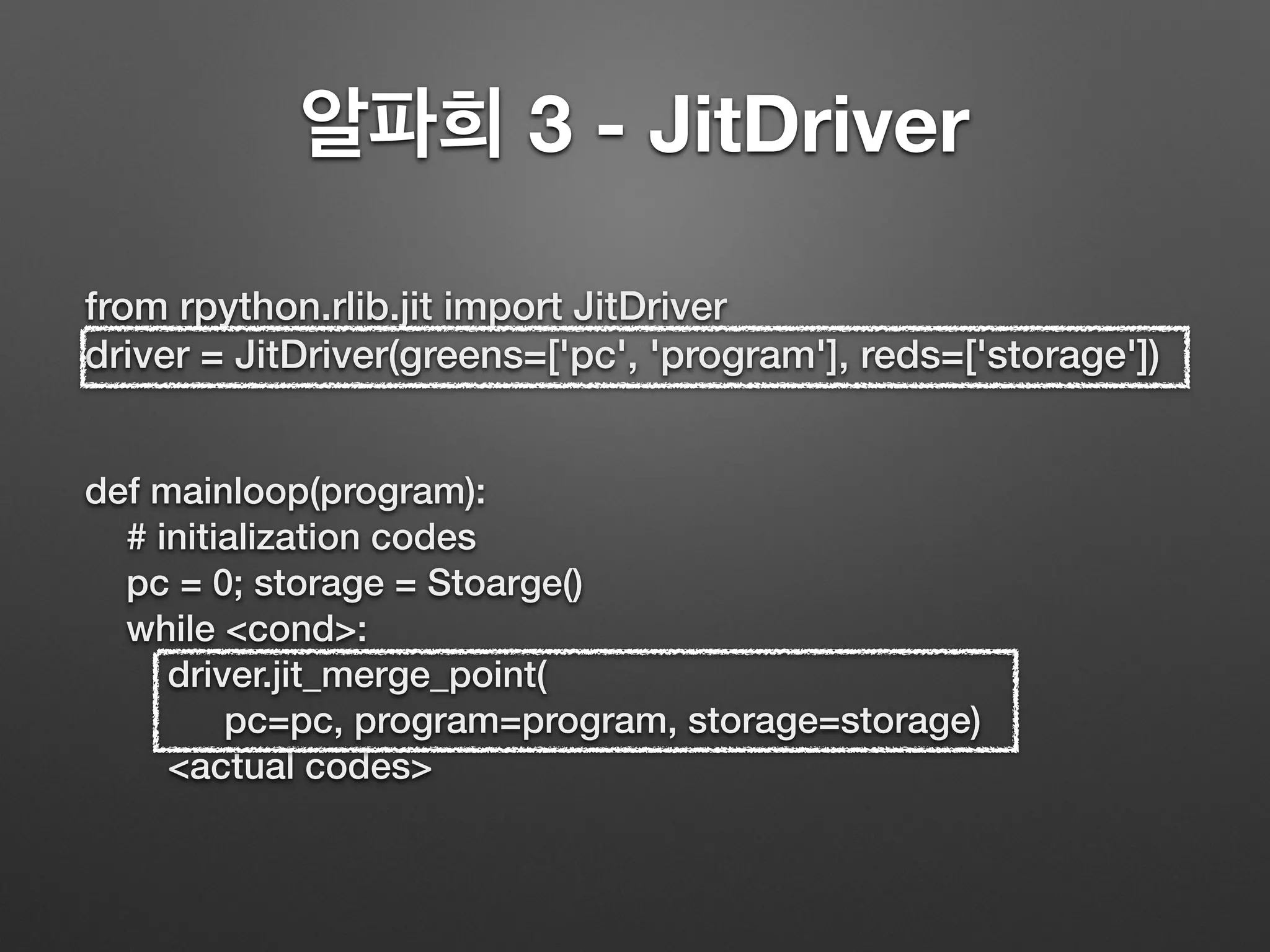 알파희 3 - JitDriver

from rpython.rlib.jit import JitDriver
driver = JitDriver(greens=['pc', 'program'], reds=['storage'])

def mainloop(program):
    # initialization codes
    pc = 0; storage = Stoarge()
    while <cond>:
        driver.jit_merge_point(
            pc=pc, program=program, storage=storage)
        <actual codes>